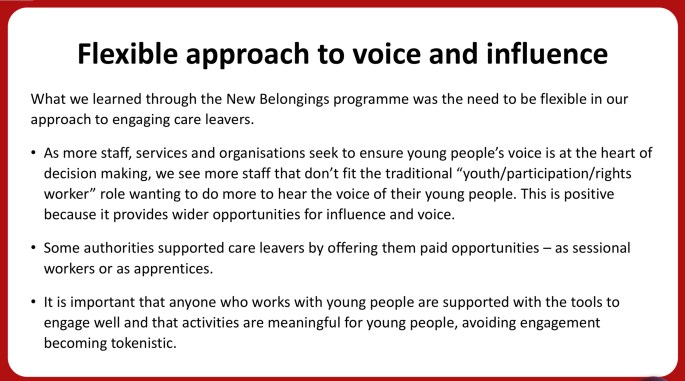 Flexible approach to voice and influence

What we learned through the New Belongings programme was the need to be flexible in our approach to engaging care leavers.

• As more staff, services and organisations seek to ensure young people's voice is at the heart of decision making, we see more staff that don't fit the traditional "youth/participation/rights worker" role wanting to do more to hear the voice of their young people. This is positive because it provides wider opportunities for influence and voice.

• Some authorities supported care leavers by offering them paid opportunities – as sessional workers or as apprentices.

• It is important that anyone who works with young people are supported with the tools to engage well and that activities are meaningful for young people, avoiding engagement becoming tokenistic.